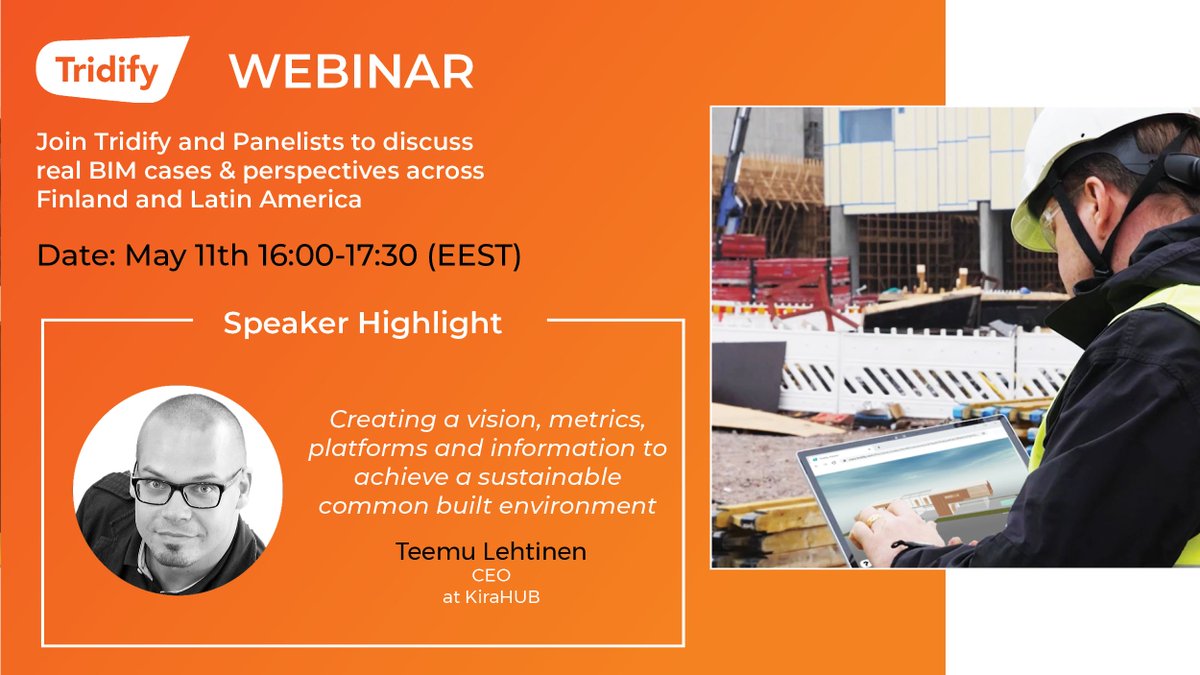 Tridify WEBINAR

Join Tridify and Panelists to discuss real BIM cases & perspectives across Finland and Latin America

Date: May 11th 16:00-17:30 (EEST)

Speaker Highlight

Creating a vision, metrics, platforms and information to achieve a sustainable common built environment

Teemu Lehtinen
CEO
at KiraHUB